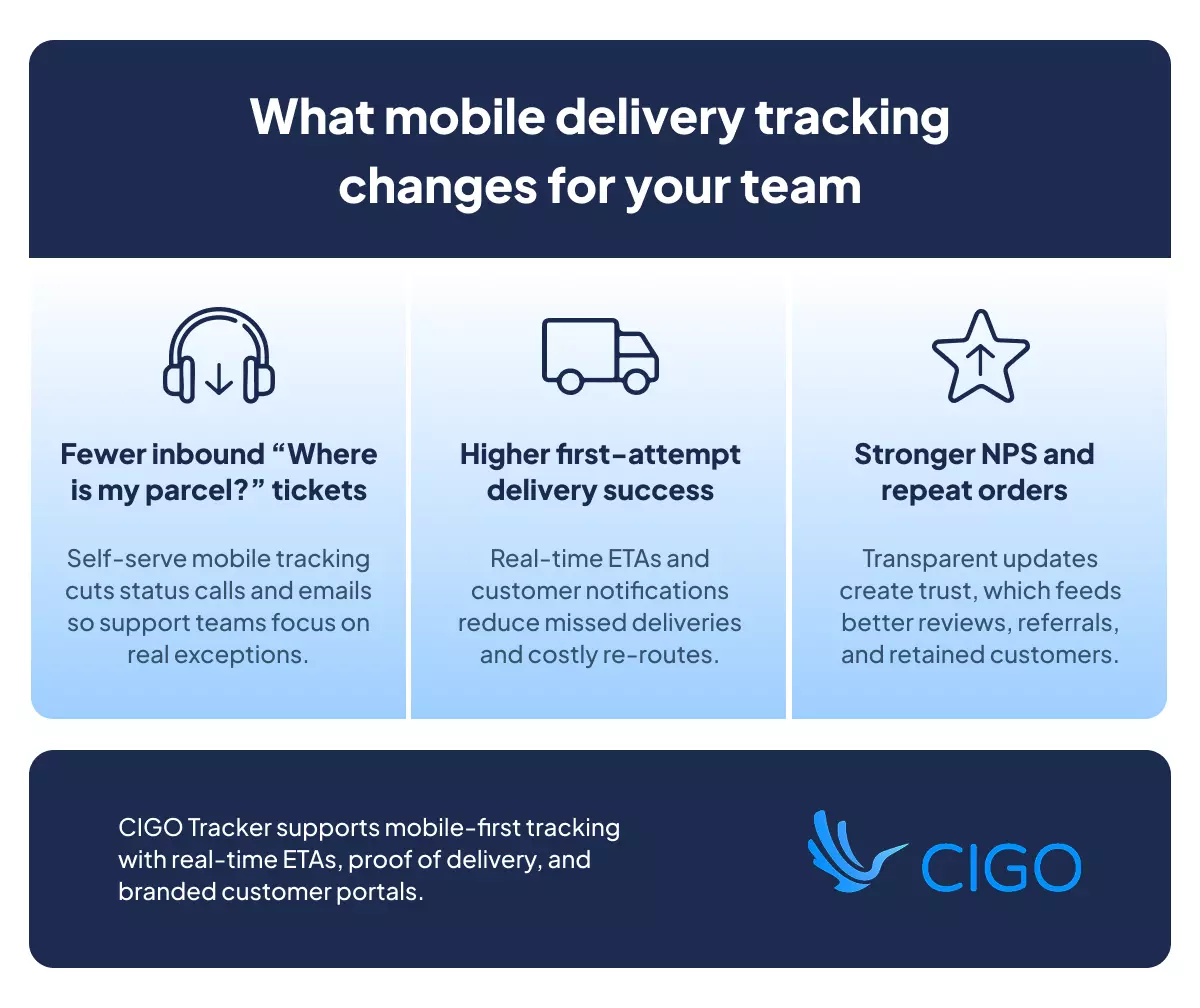 What mobile delivery tracking changes for your team

Fewer inbound “Where is my parcel?” tickets

Self-serve mobile tracking cuts status calls and emails so support teams focus on real exceptions.

Higher first-attempt delivery success

Real-time ETAs and customer notifications reduce missed deliveries and costly re-routes.

Stronger NPS and repeat orders

Transparent updates create trust, which feeds better reviews, referrals, and retained customers.

CIGO Tracker supports mobile-first tracking with real-time ETAs, proof of delivery, and branded customer portals.

CIGO